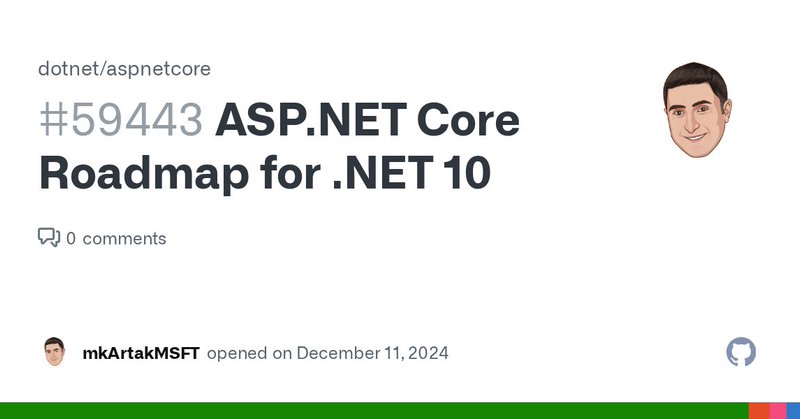 dotnet/aspnetcore

#59443 ASP.NET Core Roadmap for .NET 10

0 comments

mkArtakMSFT opened on December 11, 2024